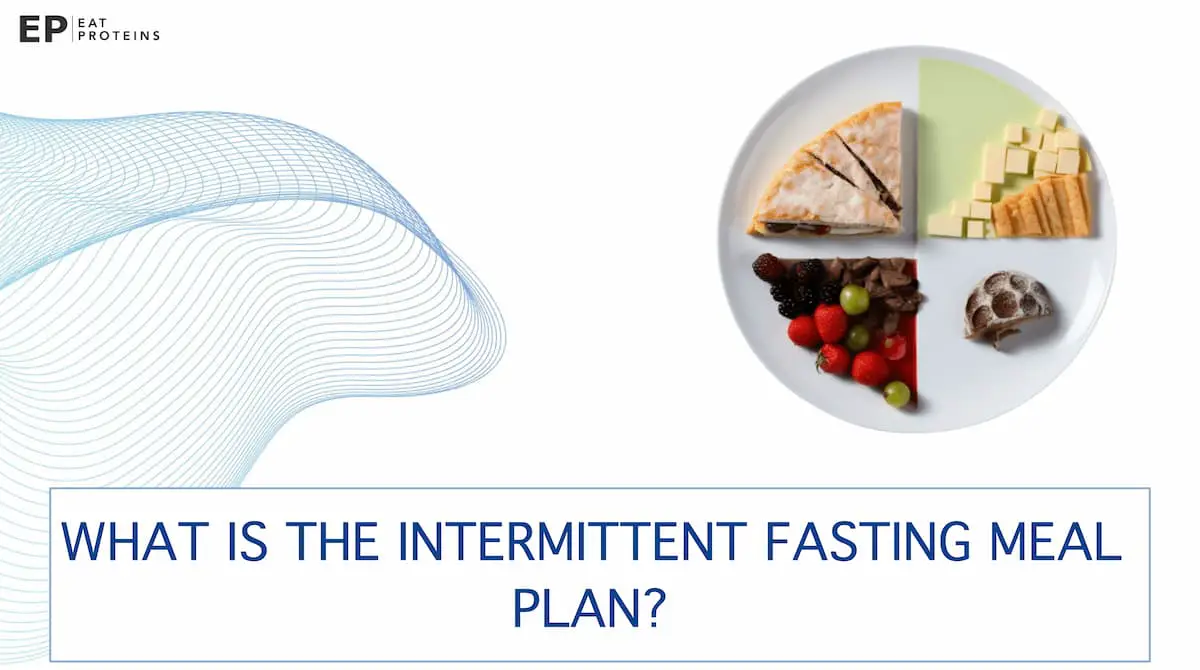 EP EAT PROTEINS

WHAT IS THE INTERMITTENT FASTING MEAL PLAN?